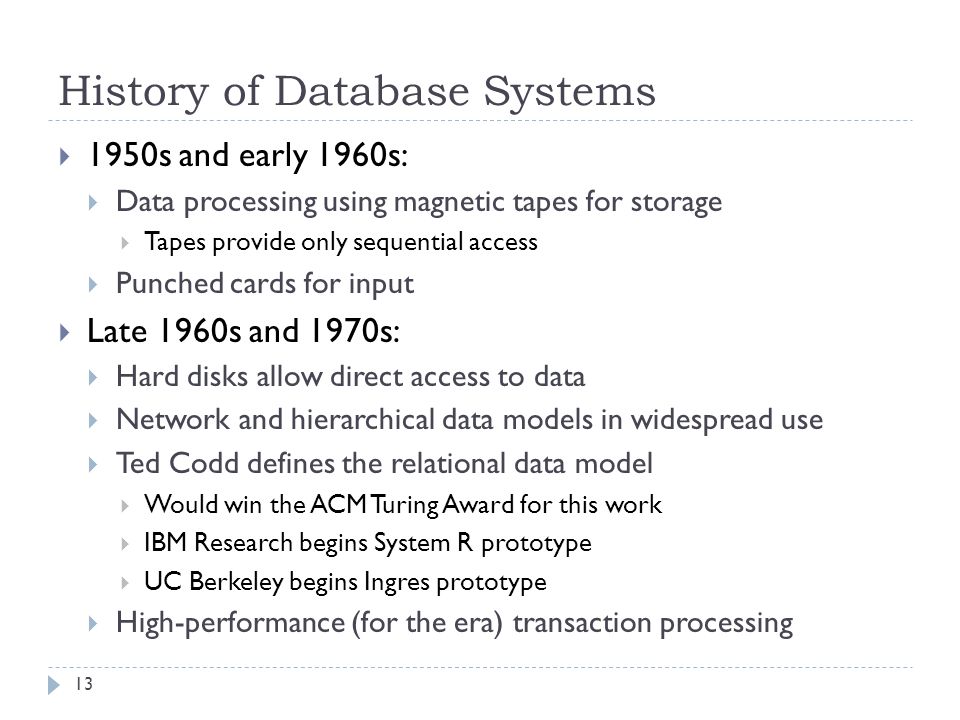 History of Database Systems

1950s and early 1960s:

Data processing using magnetic tapes for storage

Tapes provide only sequential access

Punched cards for input

Late 1960s and 1970s:

Hard disks allow direct access to data

Network and hierarchical data models in widespread use

Ted Codd defines the relational data model

Would win the ACM Turing Award for this work

IBM Research begins System R prototype

UC Berkeley begins Ingres prototype

High-performance (for the era) transaction processing

13